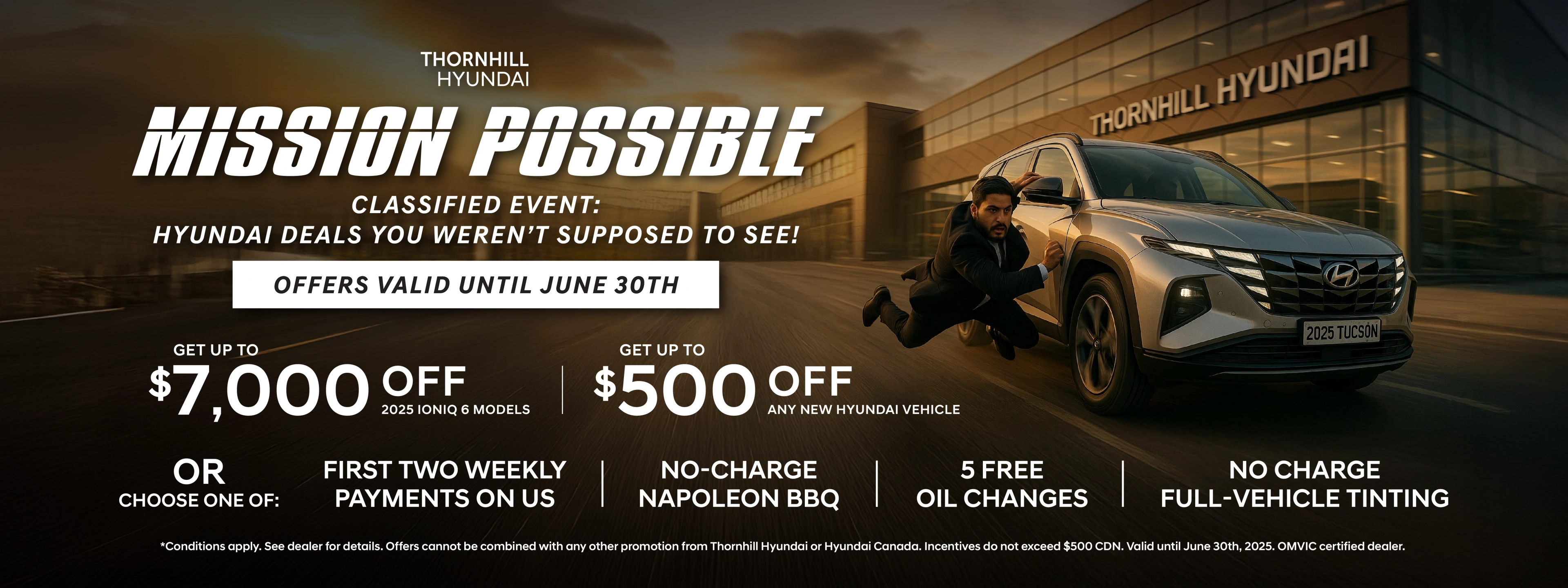 THORNHILL HYUNDAI

MISSION POSSIBLE

CLASSIFIED EVENT:
HYUNDAI DEALS YOU WEREN'T SUPPOSED TO SEE!

OFFERS VALID UNTIL JUNE 30TH

THORNHILL HYUNDAI

2025 TUCSON

GET UP TO
$7,000 OFF
2025 IONIQ 6 MODELS

GET UP TO
$500 OFF
ANY NEW HYUNDAI VEHICLE

OR
CHOOSE ONE OF:

FIRST TWO WEEKLY PAYMENTS ON US

NO-CHARGE NAPOLEON BBQ

5 FREE OIL CHANGES

NO CHARGE FULL-VEHICLE TINTING

*Conditions apply. See dealer for details. Offers cannot be combined with any other promotion from Thornhill Hyundai or Hyundai Canada. Incentives do not exceed $500 CDN. Valid until June 30th, 2025. OMVIC certified dealer.